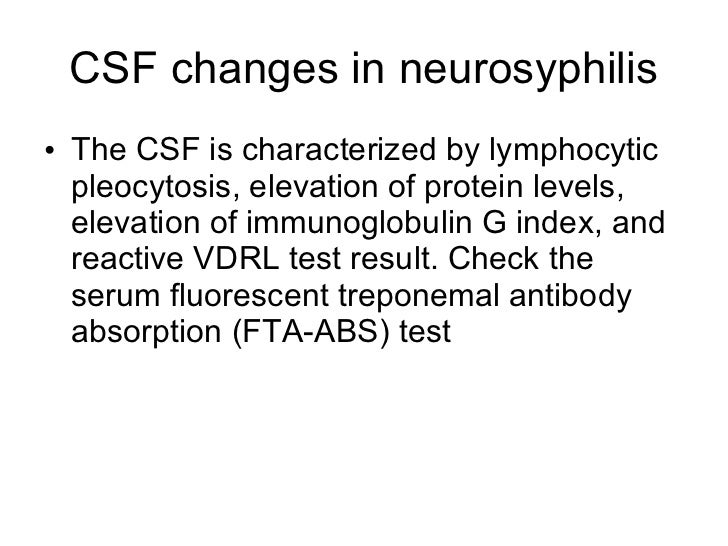 CSF changes in neurosyphilis

• The CSF is characterized by lymphocytic pleocytosis, elevation of protein levels, elevation of immunoglobulin G index, and reactive VDRL test result. Check the serum fluorescent treponemal antibody absorption (FTA-ABS) test